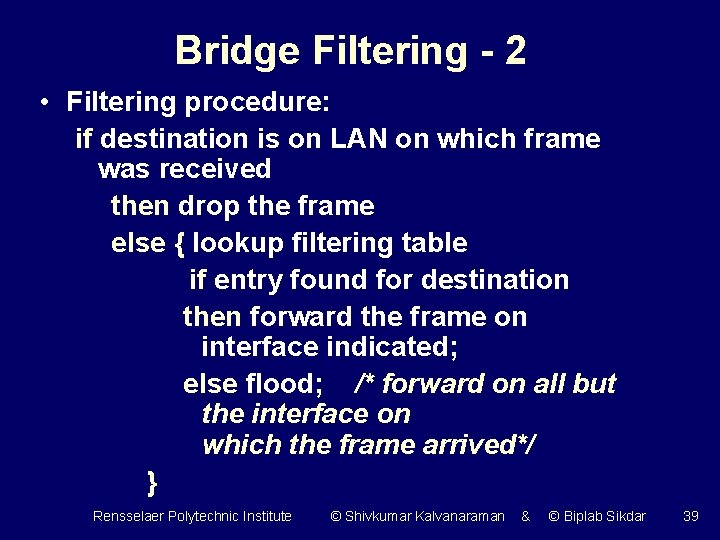 Bridge Filtering - 2

• Filtering procedure:

if destination is on LAN on which frame was received

then drop the frame

else { lookup filtering table

if entry found for destination

then forward the frame on interface indicated;

else flood; /* forward on all but the interface on which the frame arrived*/

}

Rensselaer Polytechnic Institute © Shivkumar Kalvanaraman & © Biplab Sikdar 39